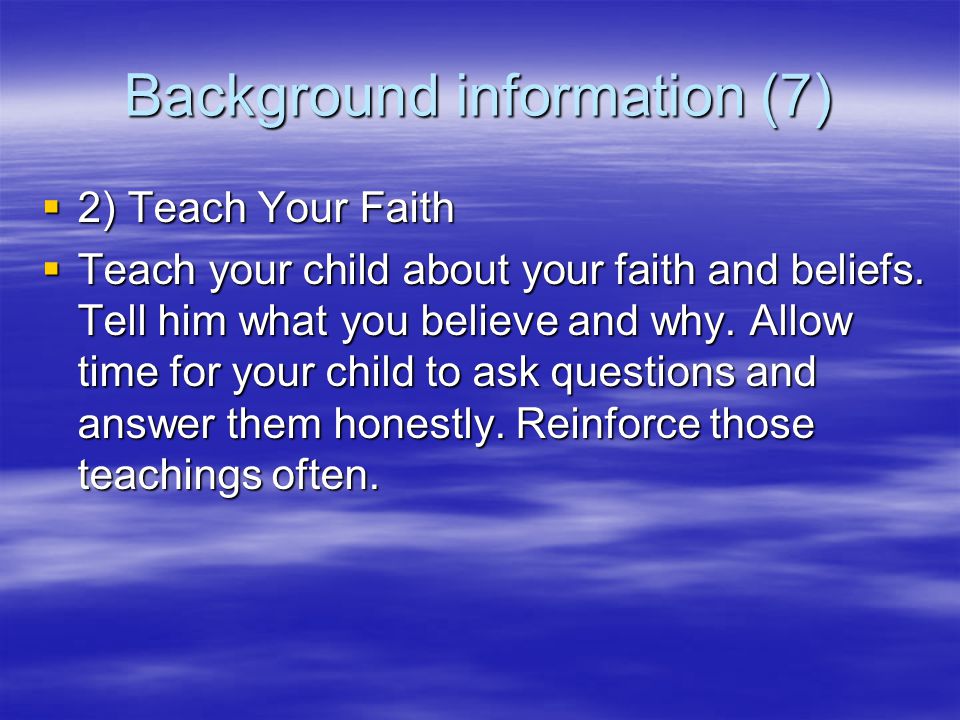 Background information (7)

- 2) Teach Your Faith
- Teach your child about your faith and beliefs. Tell him what you believe and why. Allow time for your child to ask questions and answer them honestly. Reinforce those teachings often.